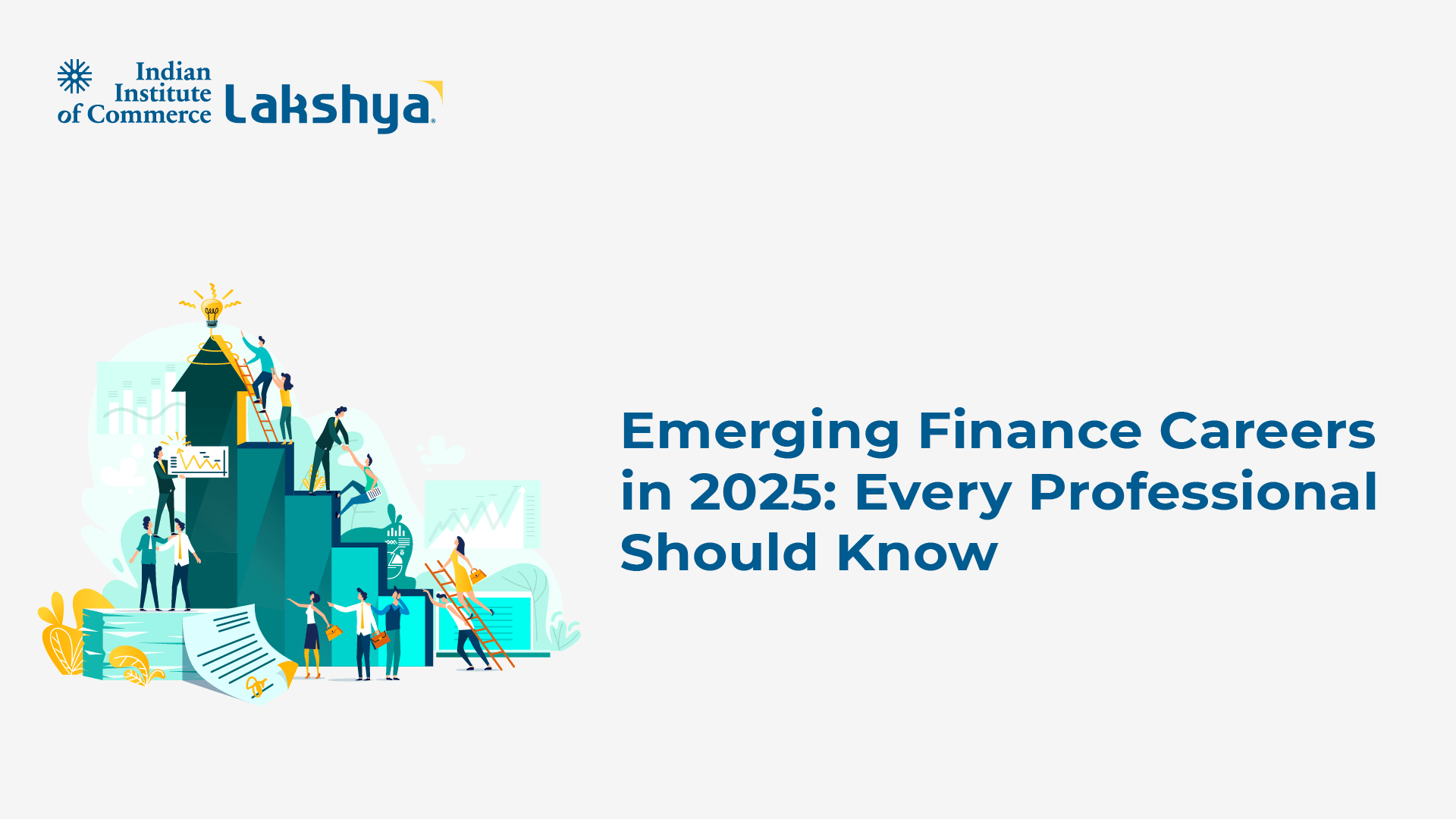 Indian Institute of Commerce Lakshya

Emerging Finance Careers in 2025: Every Professional Should Know